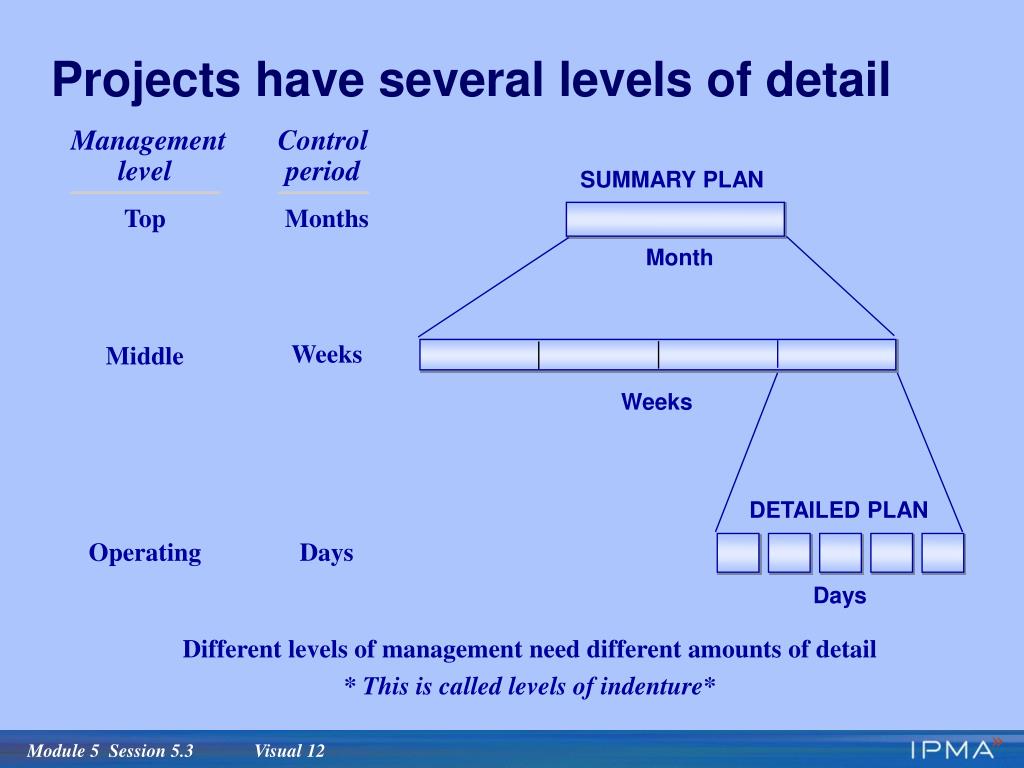 Projects have several levels of detail

| Management level | Control period |
|---|---|
| Top | Months |
| Middle | Weeks |
| Operating | Days |

SUMMARY PLAN

Month

Weeks

DETAILED PLAN

Days

Different levels of management need different amounts of detail

* This is called levels of indenture*

Module 5 Session 5.3 Visual 12

IPMA